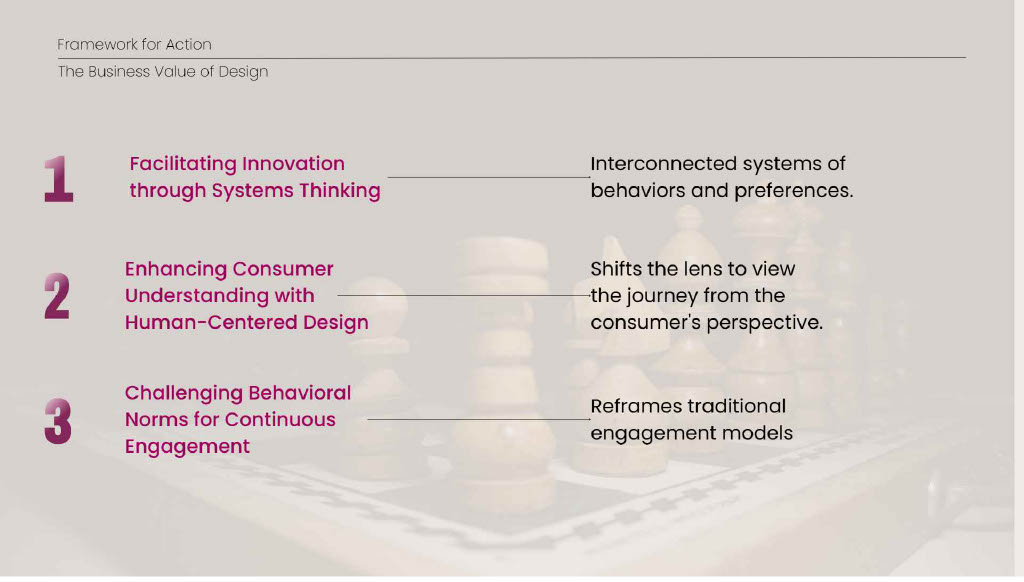 Framework for Action

The Business Value of Design

1

Facilitating Innovation through Systems Thinking

Interconnected systems of behaviors and preferences.

2

Enhancing Consumer Understanding with Human-Centered Design

Shifts the lens to view the journey from the consumer's perspective.

3

Challenging Behavioral Norms for Continuous Engagement

Reframes traditional engagement models